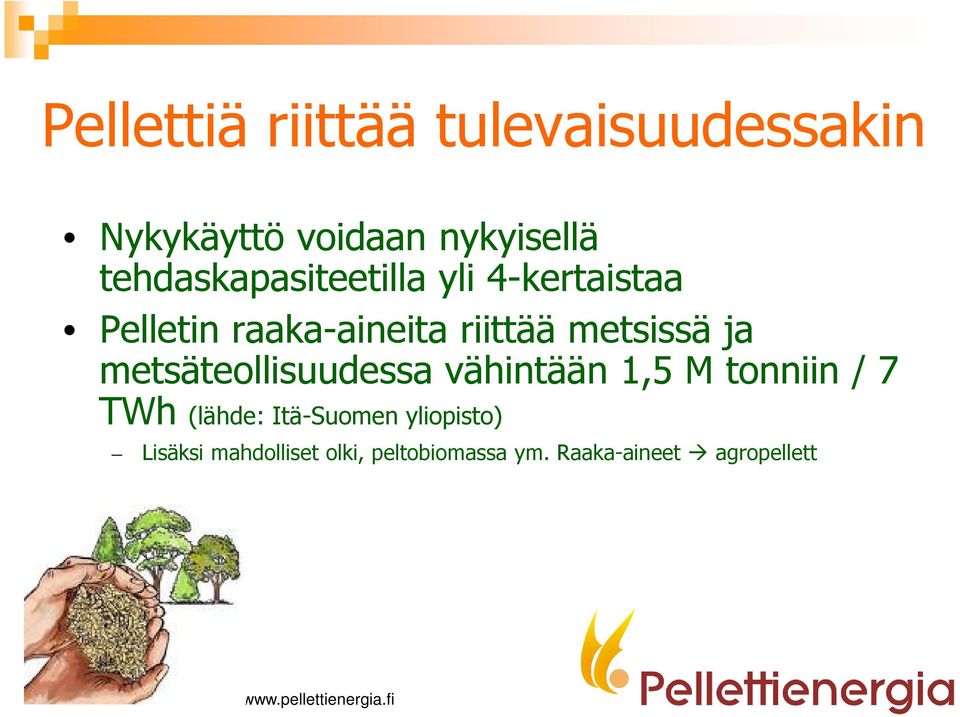 Pellettiä riittää tulevaisuudessakin

• Nykykäyttö voidaan nykyisellä tehdaskapasiteetilla yli 4-kertaistaa

• Pelletin raaka-aineita riittää metsissä ja metsäteollisuudessa vähintään 1,5 M tonniin / 7 TWh (lähde: Itä-Suomen yliopisto)

– Lisäksi mahdolliset olki, peltobiomassa ym. Raaka-aineet → agropellett

www.pellettienergia.fi

Pellettienergia